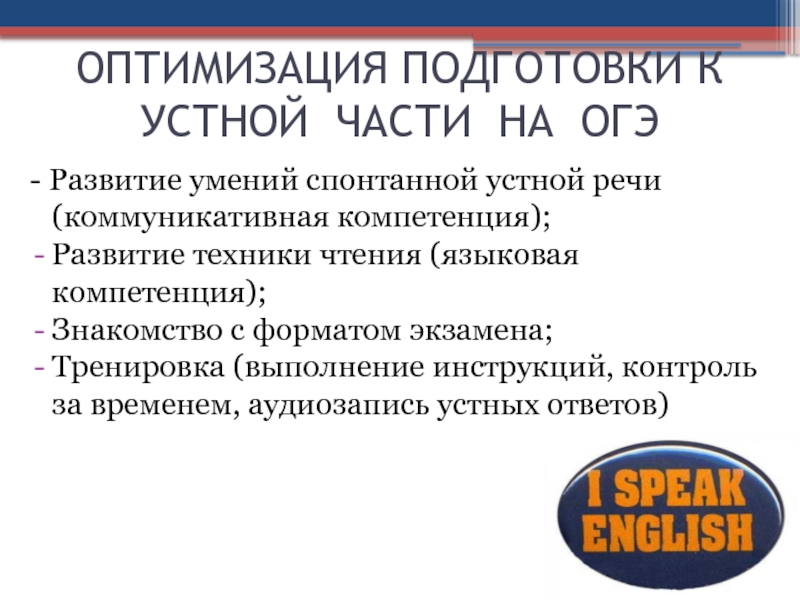 ОПТИМИЗАЦИЯ ПОДГОТОВКИ К УСТНОЙ ЧАСТИ НА ОГЭ

- Развитие умений спонтанной устной речи (коммуникативная компетенция);
- Развитие техники чтения (языковая компетенция);
- Знакомство с форматом экзамена;
- Тренировка (выполнение инструкций, контроль за временем, аудиозапись устных ответов)

I SPEAK ENGLISH